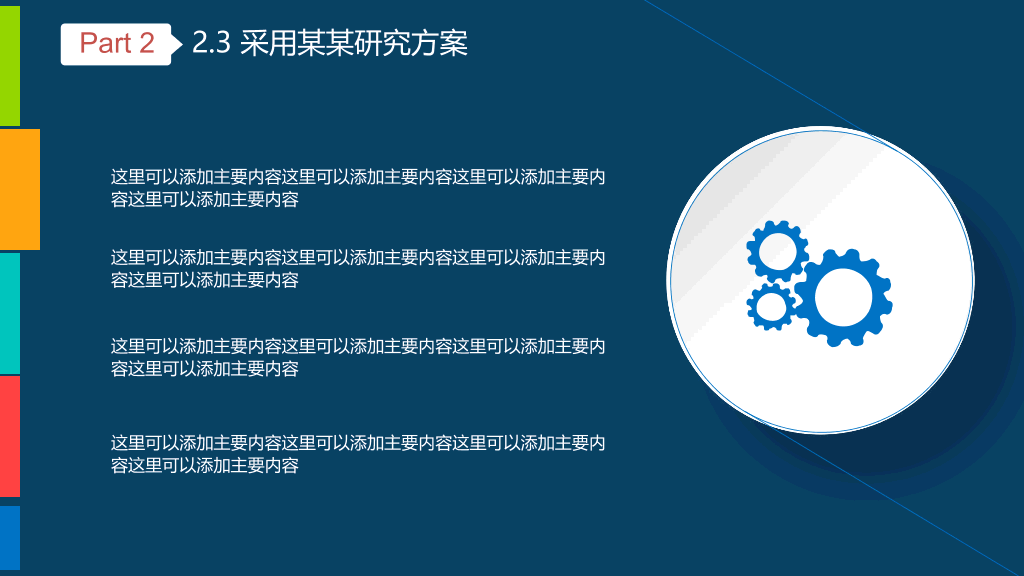 Part 2 2.3 采用某某研究方案

这里可以添加主要内容这里可以添加主要内容这里可以添加主要内容这里可以添加主要内容

这里可以添加主要内容这里可以添加主要内容这里可以添加主要内容这里可以添加主要内容

这里可以添加主要内容这里可以添加主要内容这里可以添加主要内容这里可以添加主要内容

这里可以添加主要内容这里可以添加主要内容这里可以添加主要内容这里可以添加主要内容